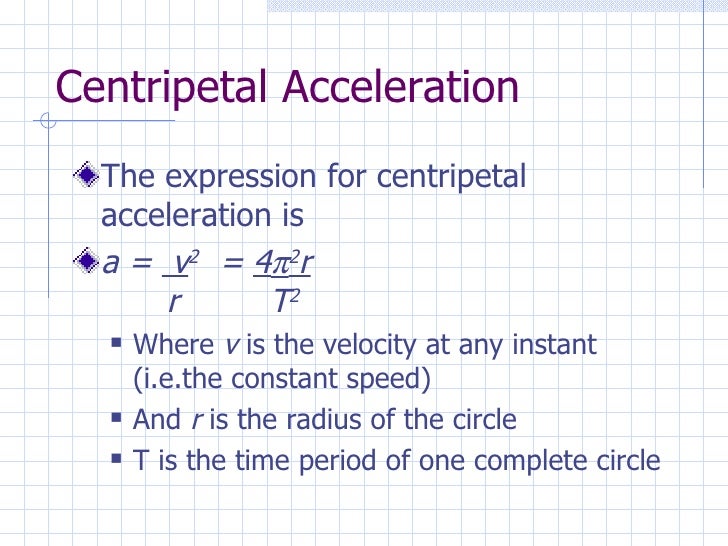 Centripetal Acceleration

The expression for centripetal acceleration is

$a = \frac{v^2}{r} = \frac{4\pi^2 r}{T^2}$

Where $v$ is the velocity at any instant (i.e.the constant speed)

And $r$ is the radius of the circle

T is the time period of one complete circle